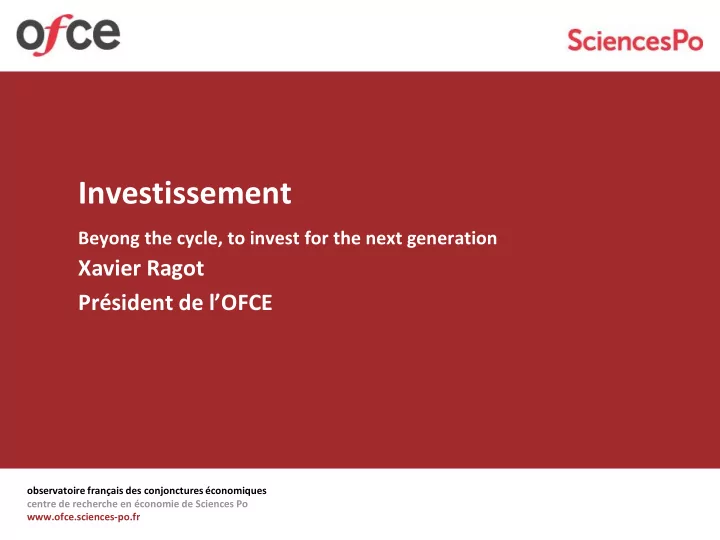 ofce

SciencesPo

Investissement

Beyong the cycle, to invest for the next generation

Xavier Ragot

Président de l'OFCE

observatoire français des conjonctures économiques
centre de recherche en économie de Sciences Po
www.ofce.sciences-po.fr